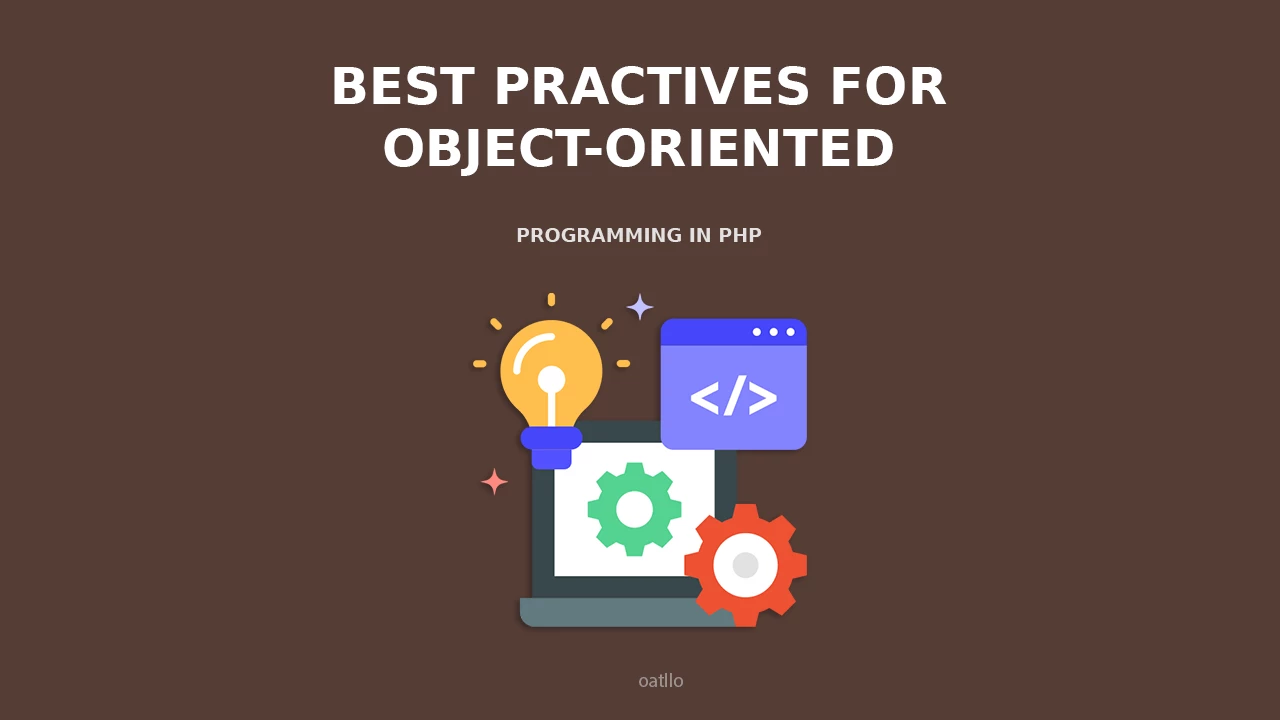 BEST PRACTIVES FOR OBJECT-ORIENTED

PROGRAMMING IN PHP

</>

oatllo